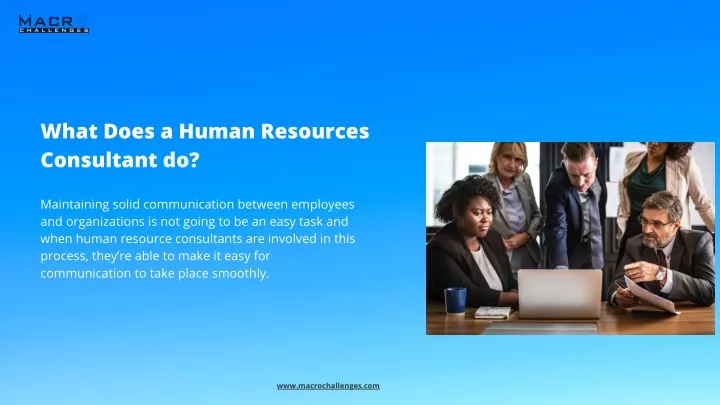 MACR
CHALLENGES

What Does a Human Resources Consultant do?

Maintaining solid communication between employees and organizations is not going to be an easy task and when human resource consultants are involved in this process, they're able to make it easy for communication to take place smoothly.

www.macrochallenges.com